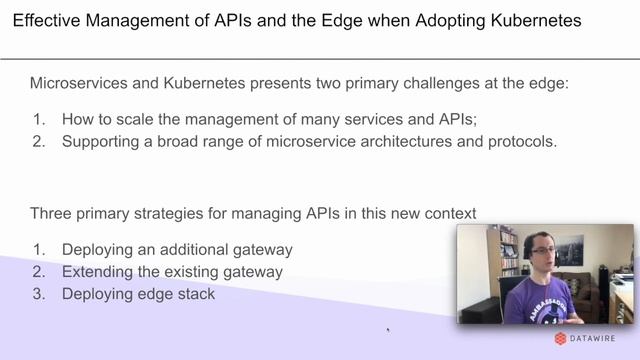 Effective Management of APIs and the Edge when Adopting Kubernetes

Microservices and Kubernetes presents two primary challenges at the edge:

1. How to scale the management of many services and APIs;
2. Supporting a broad range of microservice architectures and protocols.

Three primary strategies for managing APIs in this new context

1. Deploying an additional gateway
2. Extending the existing gateway
3. Deploying edge stack

AMBASSADOR

DATAWIRE